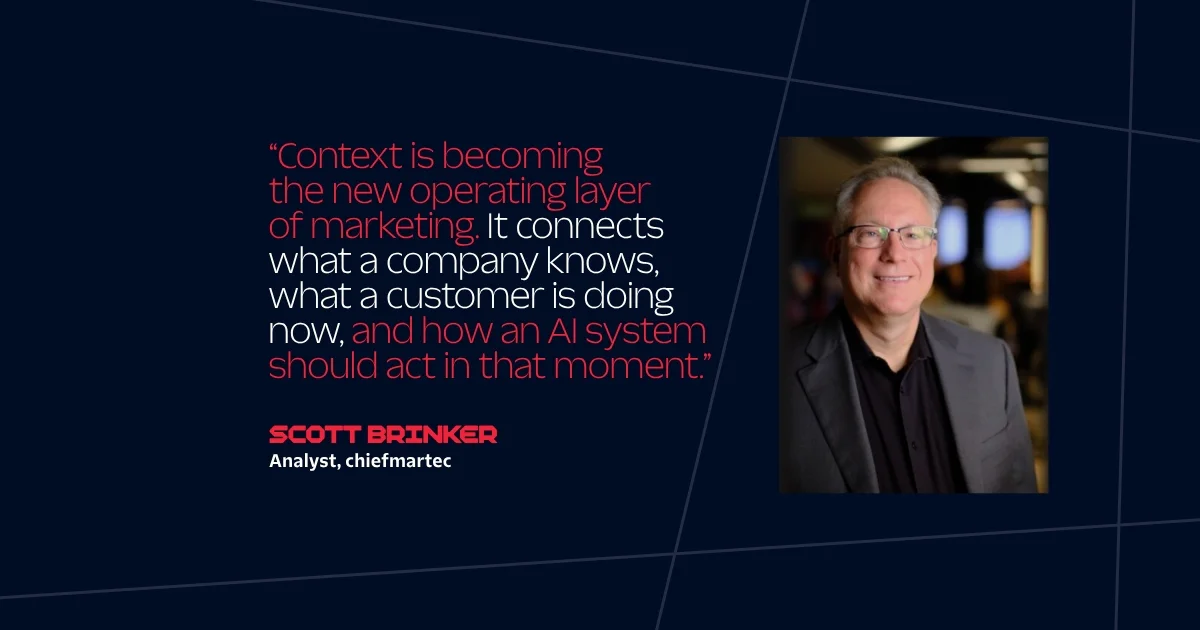 “Context is becoming the new operating layer of marketing. It connects what a company knows, what a customer is doing now, and how an AI system should act in that moment.”

SCOTT BRINKER
Analyst, chiefmartec